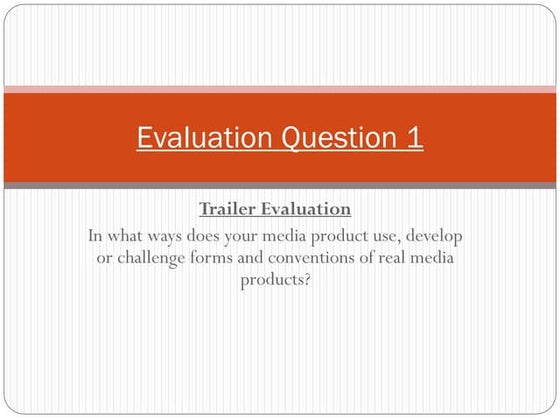 Evaluation Question 1

Trailer Evaluation

In what ways does your media product use, develop or challenge forms and conventions of real media products?